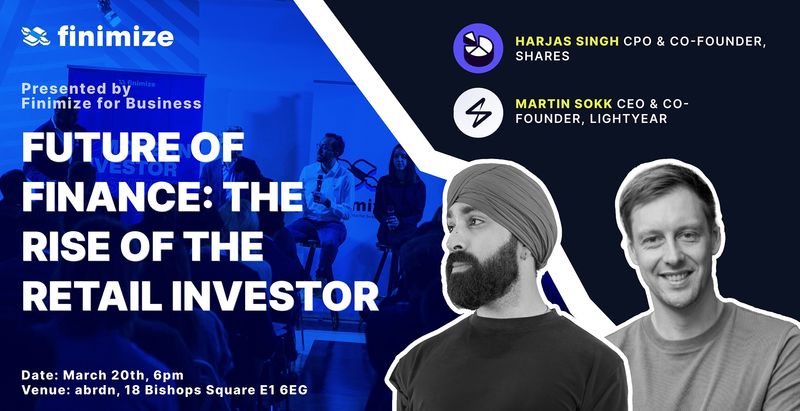 finimize

Presented by Finimize for Business

FUTURE OF FINANCE: THE RISE OF THE RETAIL INVESTOR

Date: March 20th, 6pm
Venue: abrdn, 18 Bishops Square E1 6EG

HARJAS SINGH CPO & CO-FOUNDER, SHARES

MARTIN SOKK CEO & CO-FOUNDER, LIGHTYEAR